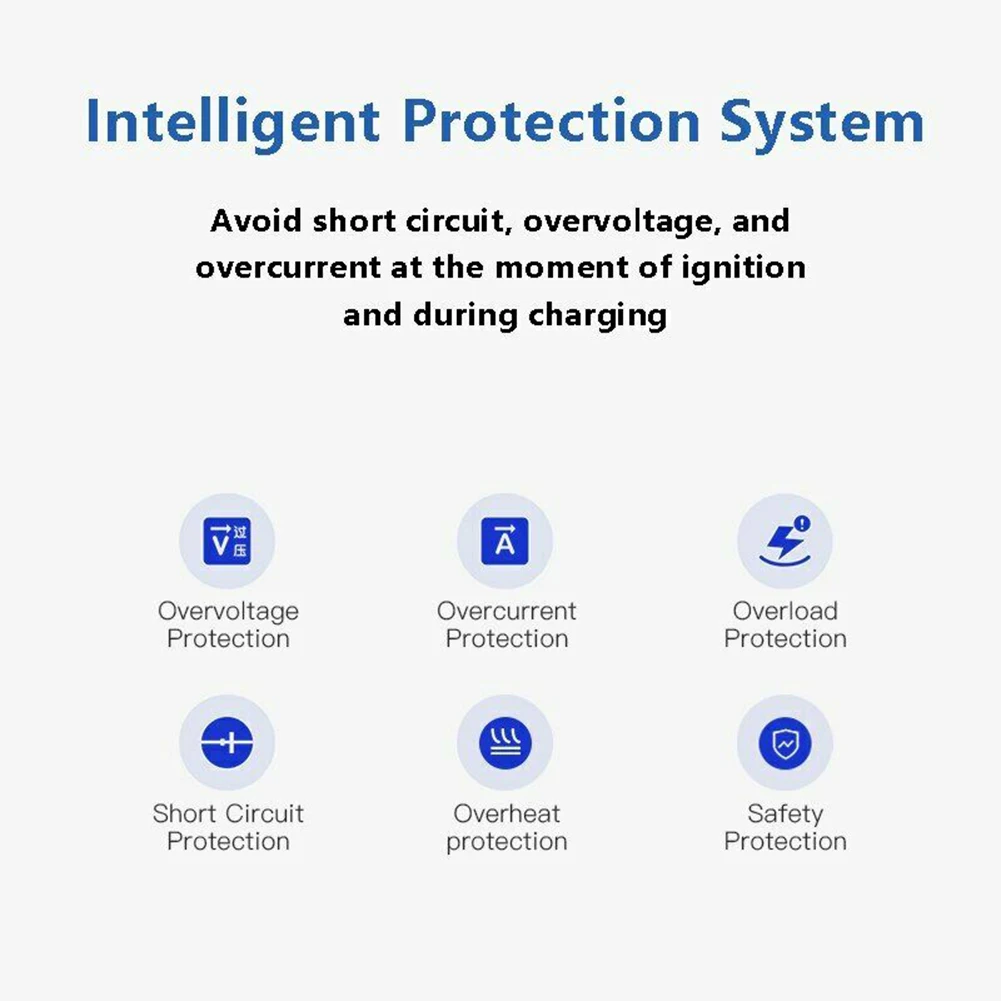 Intelligent Protection System

Avoid short circuit, overvoltage, and overcurrent at the moment of ignition and during charging

V 过压

Overvoltage Protection

A

Overcurrent Protection

Overload Protection

Short Circuit Protection

Overheat protection

Safety Protection